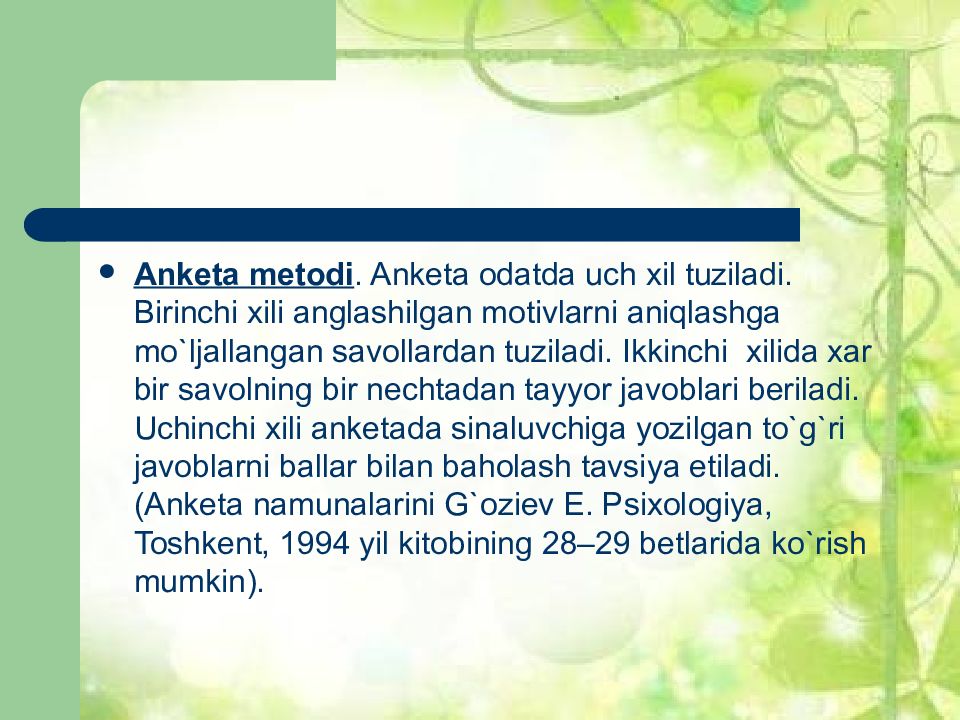 • Anketa metodi. Anketa odatda uch xil tuziladi. Birinchi xili anglashilgan motivlarni aniqlashga mo`ljallangan savollardan tuziladi. Ikkinchi xilida xar bir savolning bir nechtadan tayyor javoblari beriladi. Uchinchi xili anketada sinaluvchiga yozilgan to`g`ri javoblarni ballar bilan baholash tavsiya etiladi. (Anketa namunalarini G`oziev E. Psixologiya, Toshkent, 1994 yil kitobining 28–29 betlarida ko`rish mumkin).